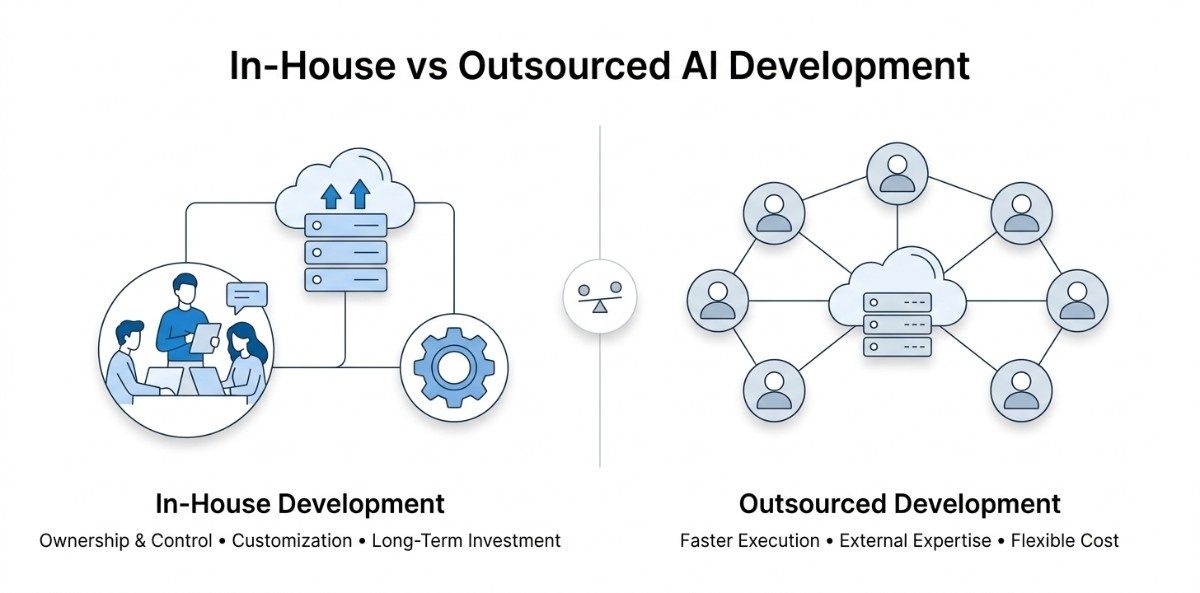 In-House vs Outsourced AI Development

In-House Development

Ownership & Control • Customization • Long-Term Investment

Outsourced Development

Faster Execution • External Expertise • Flexible Cost